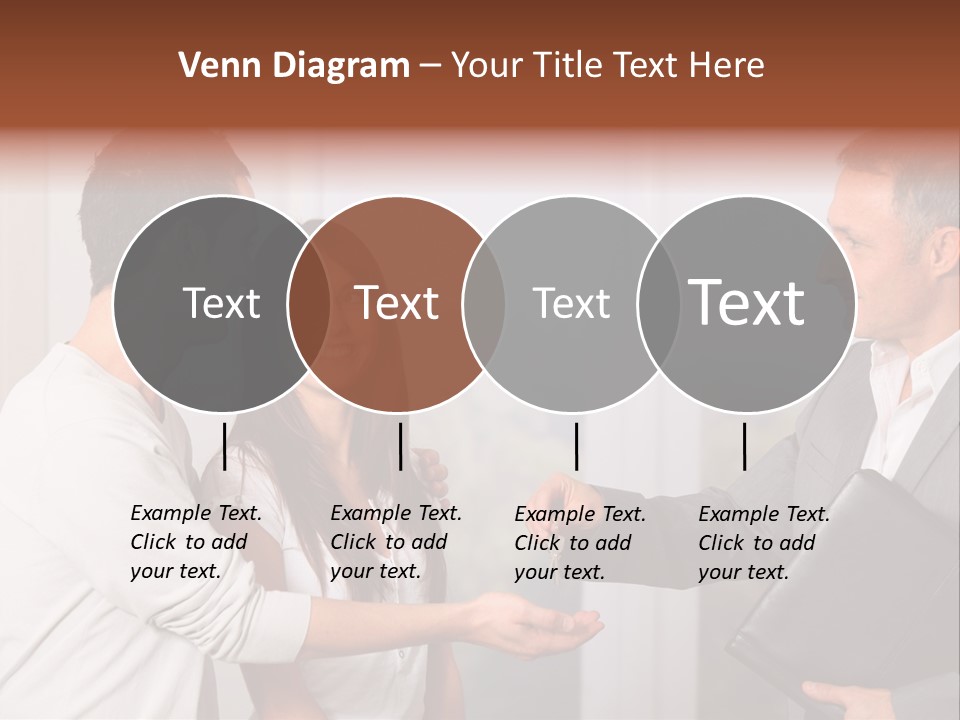 Venn Diagram – Your Title Text Here

Text

Text

Text

Text

Example Text. Click to add your text.

Example Text. Click to add your text.

Example Text. Click to add your text.

Example Text. Click to add your text.